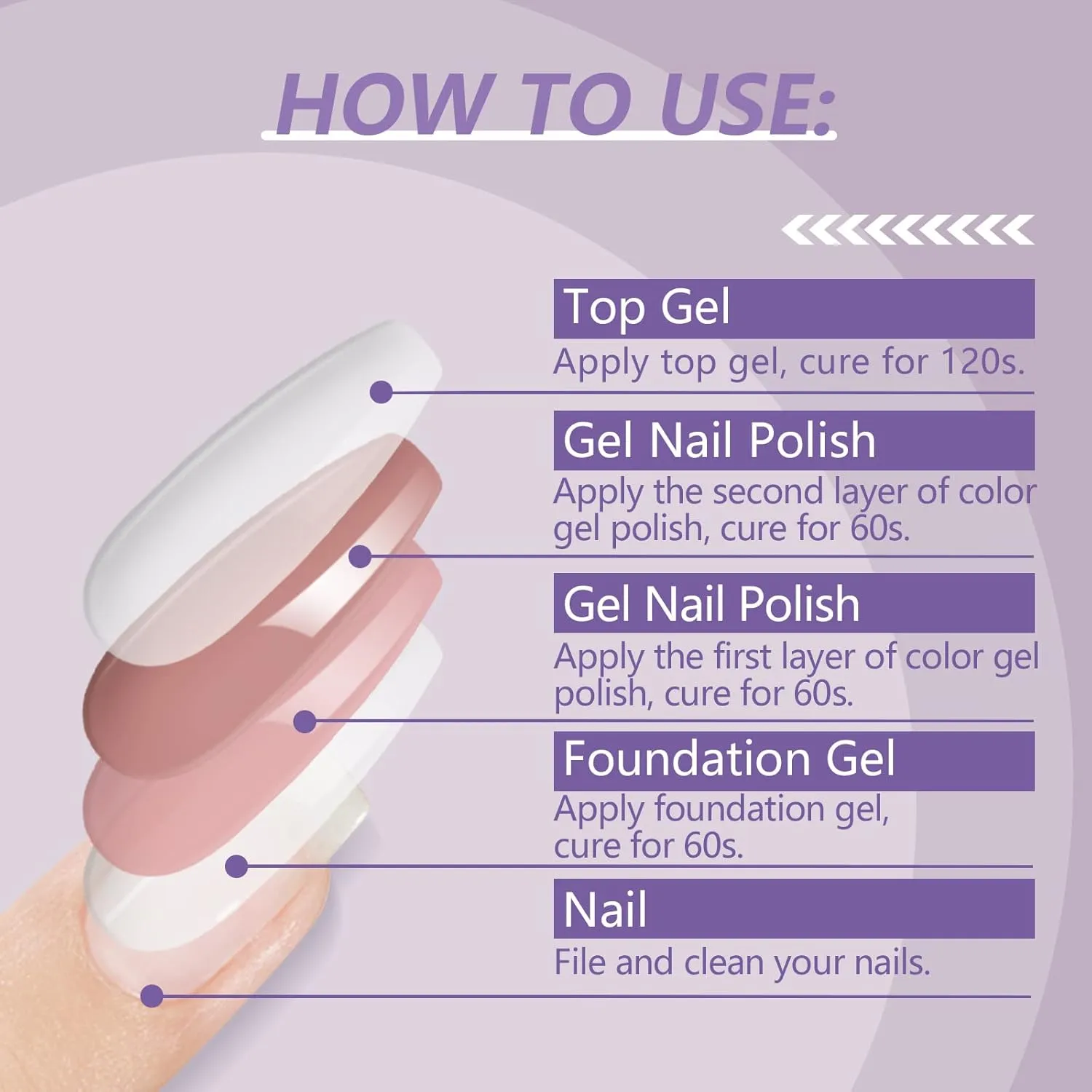 HOW TO USE:

Top Gel
Apply top gel, cure for 120s.

Gel Nail Polish
Apply the second layer of color gel polish, cure for 60s.

Gel Nail Polish
Apply the first layer of color gel polish, cure for 60s.

Foundation Gel
Apply foundation gel, cure for 60s.

Nail
File and clean your nails.